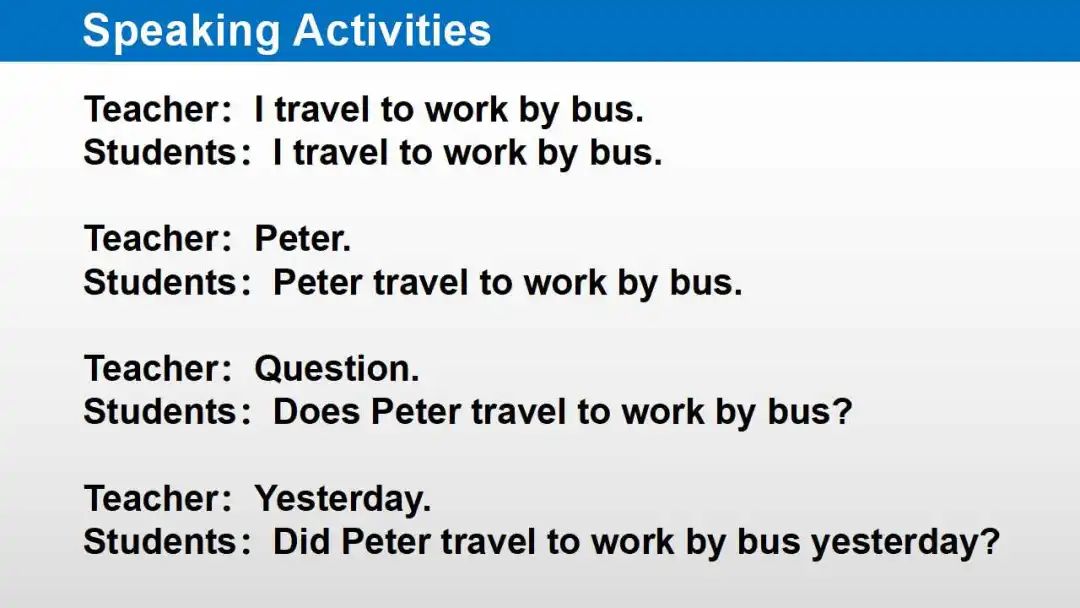 Speaking Activities

Teacher: I travel to work by bus.
Students: I travel to work by bus.

Teacher: Peter.
Students: Peter travel to work by bus.

Teacher: Question.
Students: Does Peter travel to work by bus?

Teacher: Yesterday.
Students: Did Peter travel to work by bus yesterday?